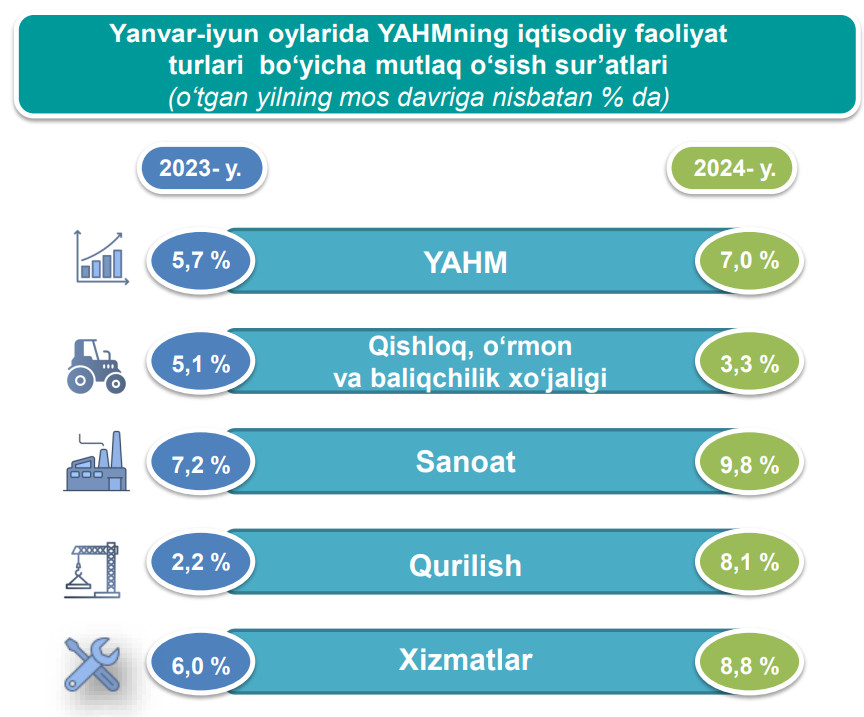 Yanvar-iyun oylarida YAHMning iqtisodiy faoliyat turlari bo‘yicha mutlaq o‘sish sur’atlari
(o‘tgan yilning mos davriga nisbatan % da)

2023- y.

2024- y.

5,7 %
YAHM
7,0 %

5,1 %
Qishloq, o‘rmon va baliqchilik xo‘jaligi
3,3 %

7,2 %
Sanoat
9,8 %

2,2 %
Qurilish
8,1 %

6,0 %
Xizmatlar
8,8 %